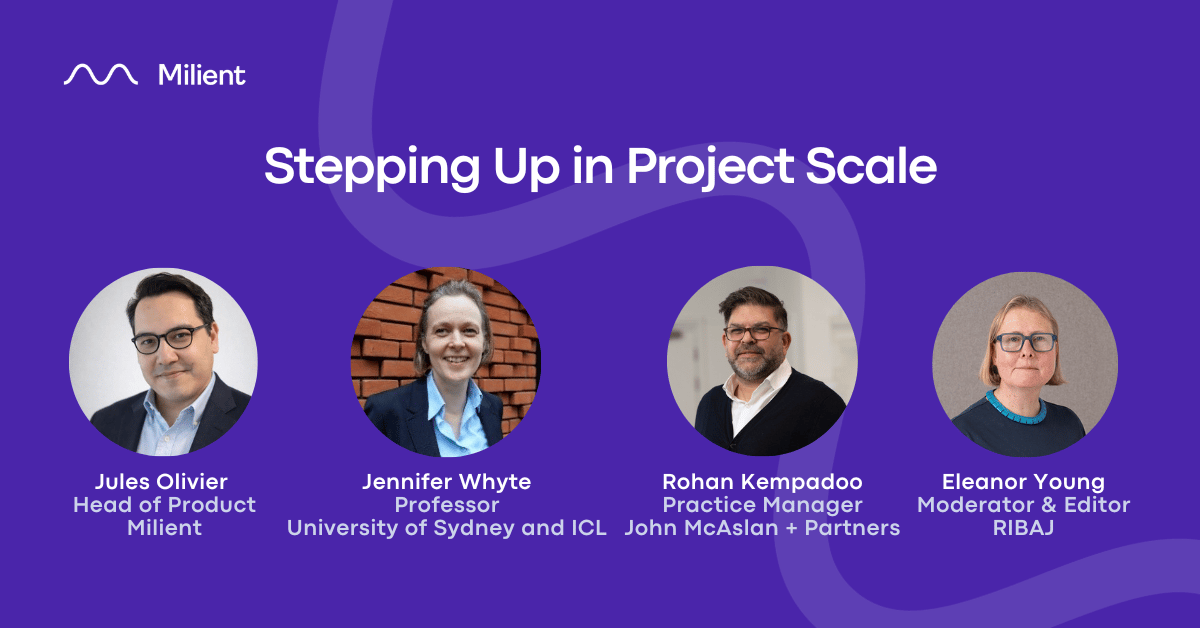 Milient

Stepping Up in Project Scale

Jules Olivier
Head of Product
Milient

Jennifer Whyte
Professor
University of Sydney and ICL

Rohan Kempadoo
Practice Manager
John McAslan + Partners

Eleanor Young
Moderator & Editor
RIBAJ